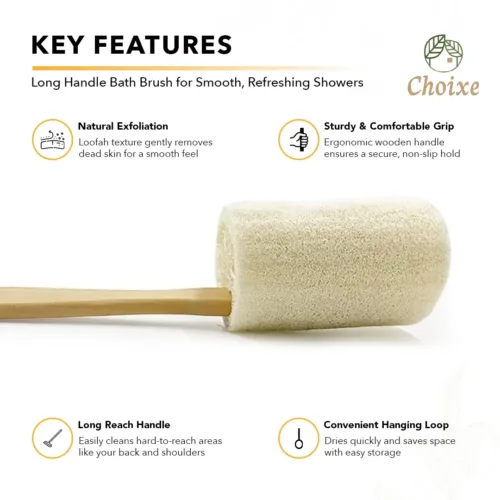 KEY FEATURES

Long Handle Bath Brush for Smooth, Refreshing Showers

Choixe

Natural Exfoliation
Loofah texture gently removes dead skin for a smooth feel

Sturdy & Comfortable Grip
Ergonomic wooden handle ensures a secure, non-slip hold

Long Reach Handle
Easily cleans hard-to-reach areas like your back and shoulders

Convenient Hanging Loop
Dries quickly and saves space with easy storage